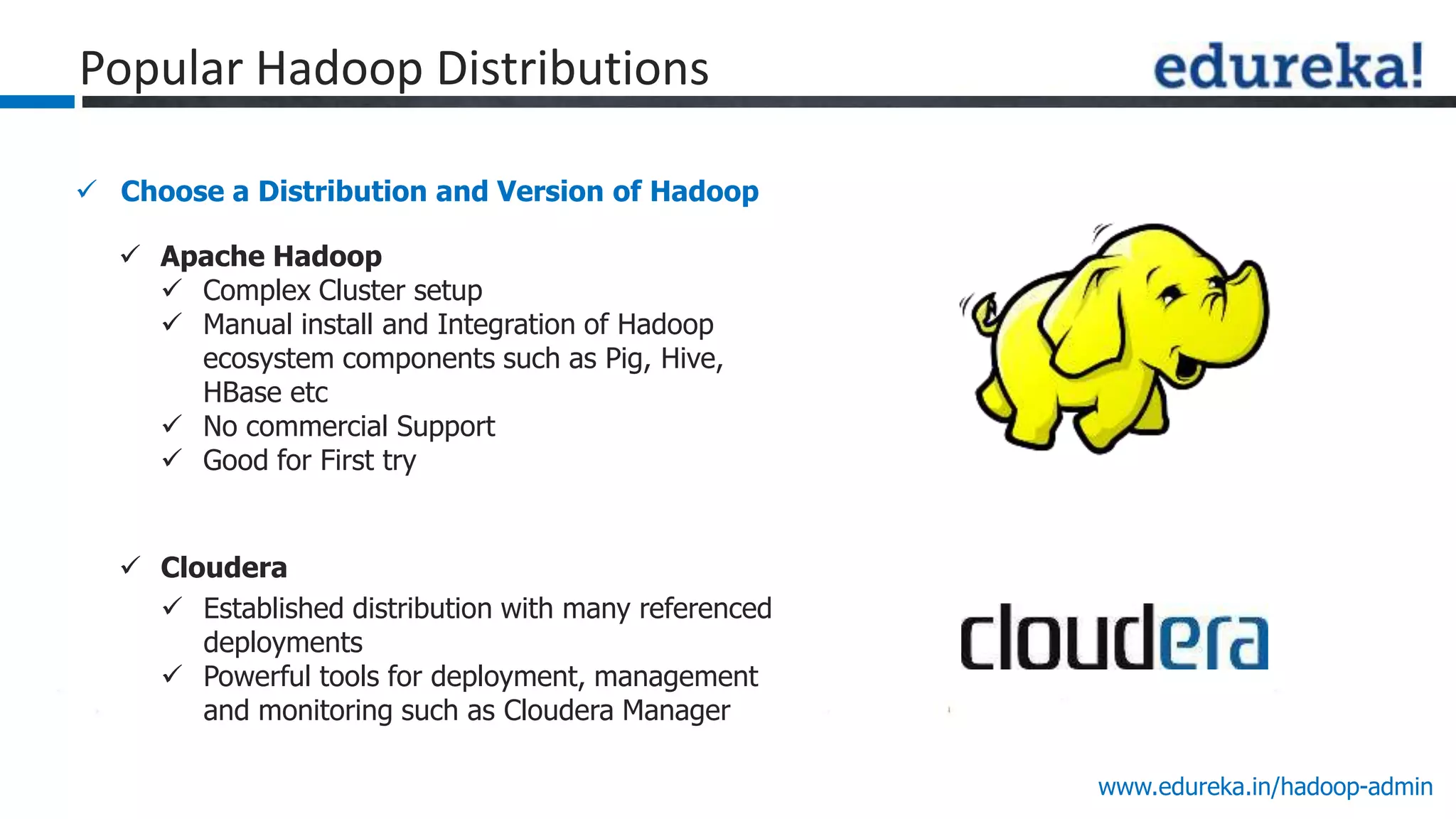 Popular Hadoop Distributions

edureka!

✓ Choose a Distribution and Version of Hadoop

✓ Apache Hadoop
✓ Complex Cluster setup
✓ Manual install and Integration of Hadoop ecosystem components such as Pig, Hive, HBase etc
✓ No commercial Support
✓ Good for First try

✓ Cloudera
✓ Established distribution with many referenced deployments
✓ Powerful tools for deployment, management and monitoring such as Cloudera Manager

cloudera

www.edureka.in/hadoop-admin